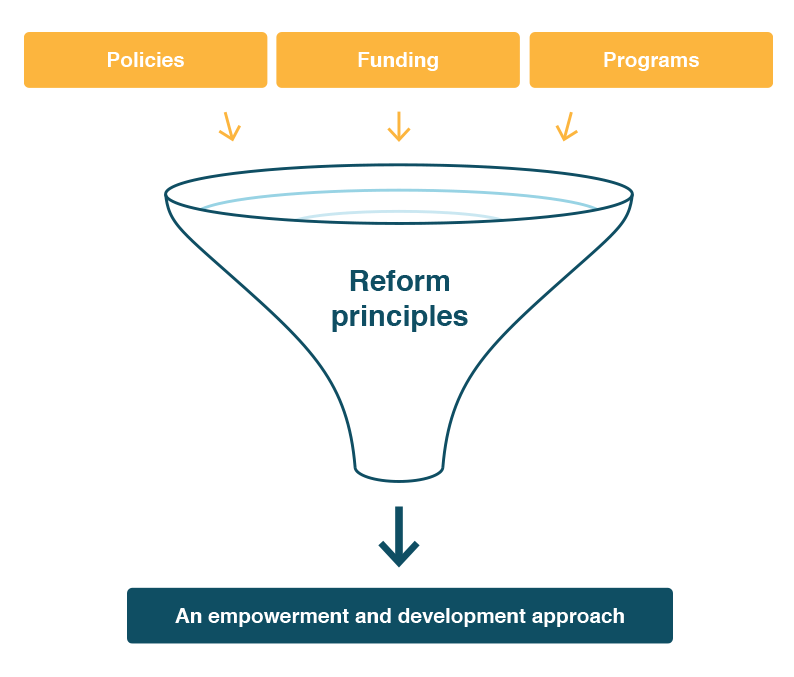 Policies

Funding

Programs

Reform principles

An empowerment and development approach